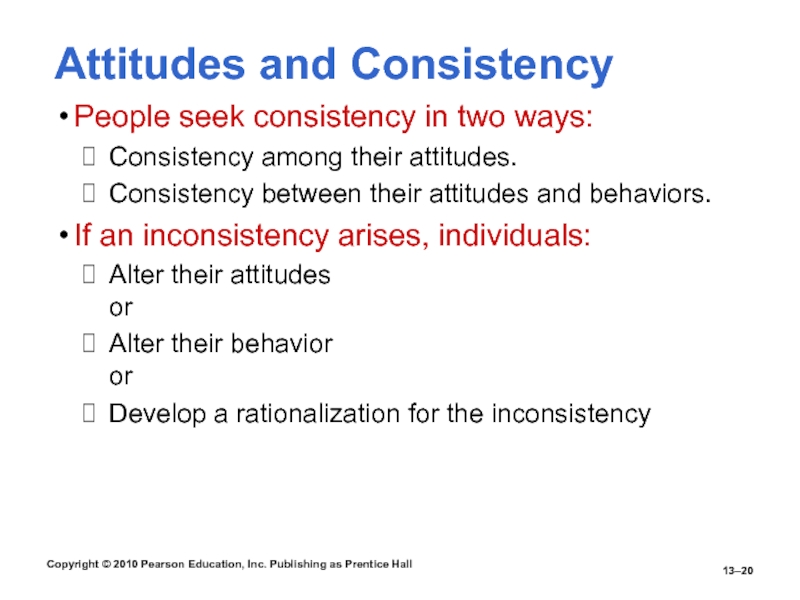 Attitudes and Consistency

• People seek consistency in two ways:

 Consistency among their attitudes.

 Consistency between their attitudes and behaviors.

• If an inconsistency arises, individuals:

 Alter their attitudes
or

 Alter their behavior
or

 Develop a rationalization for the inconsistency

Copyright © 2010 Pearson Education, Inc. Publishing as Prentice Hall

13–20